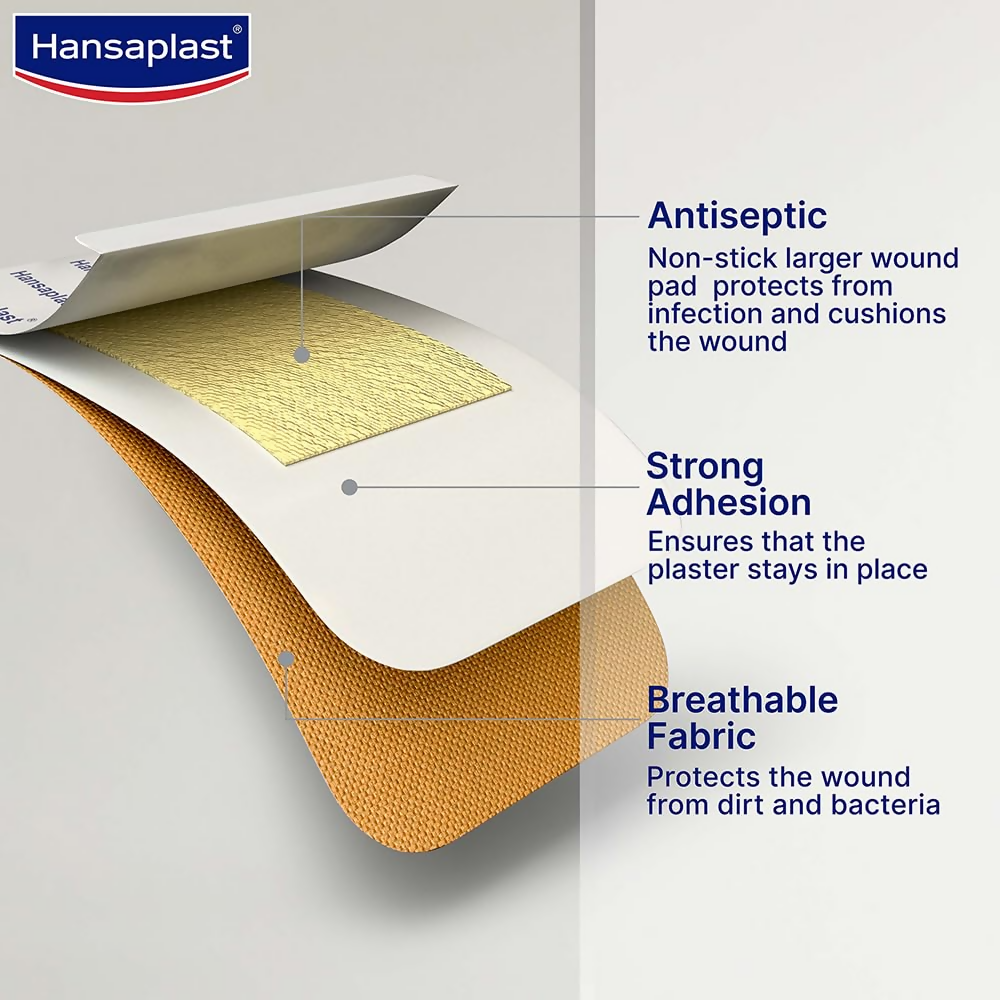 Hansaplast®

Hansaplast

Antiseptic
Non-stick larger wound pad protects from infection and cushions the wound

Strong Adhesion
Ensures that the plaster stays in place

Breathable Fabric
Protects the wound from dirt and bacteria